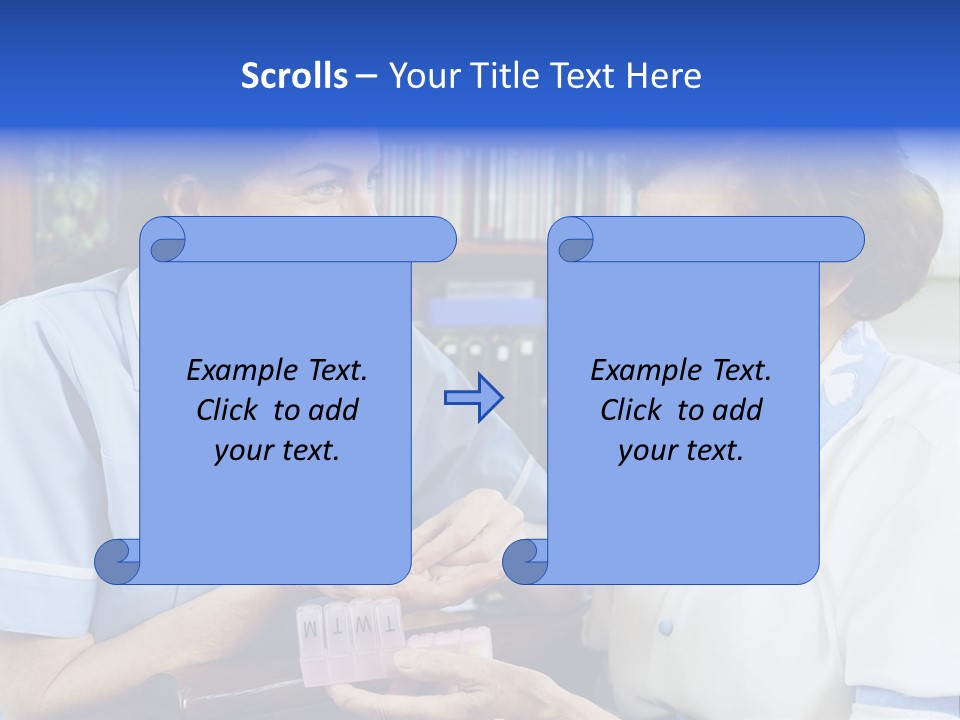 Scrolls – Your Title Text Here

Example Text. Click to add your text.

Example Text. Click to add your text.

M T W T